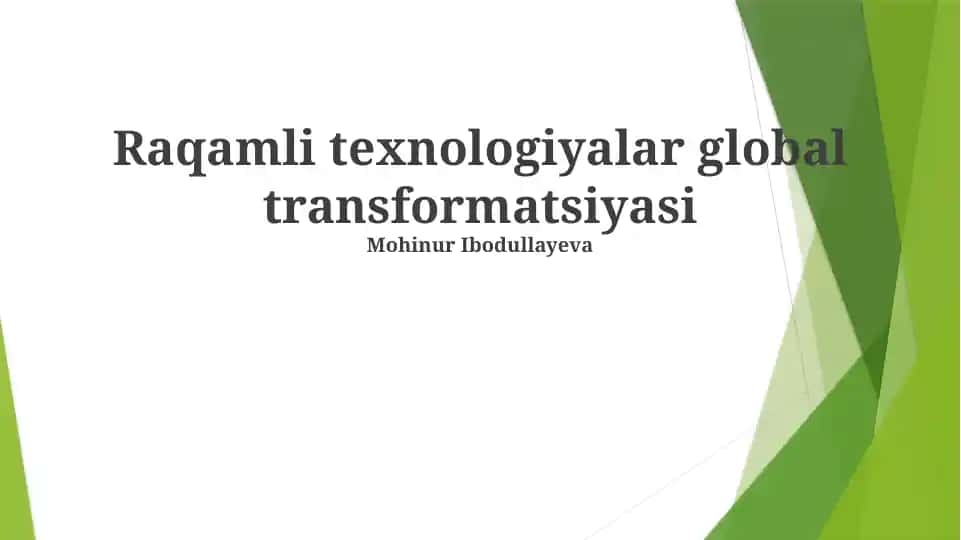 Raqamli texnologiyalar global transformatsiyasi
Mohinur Ibodullayeva